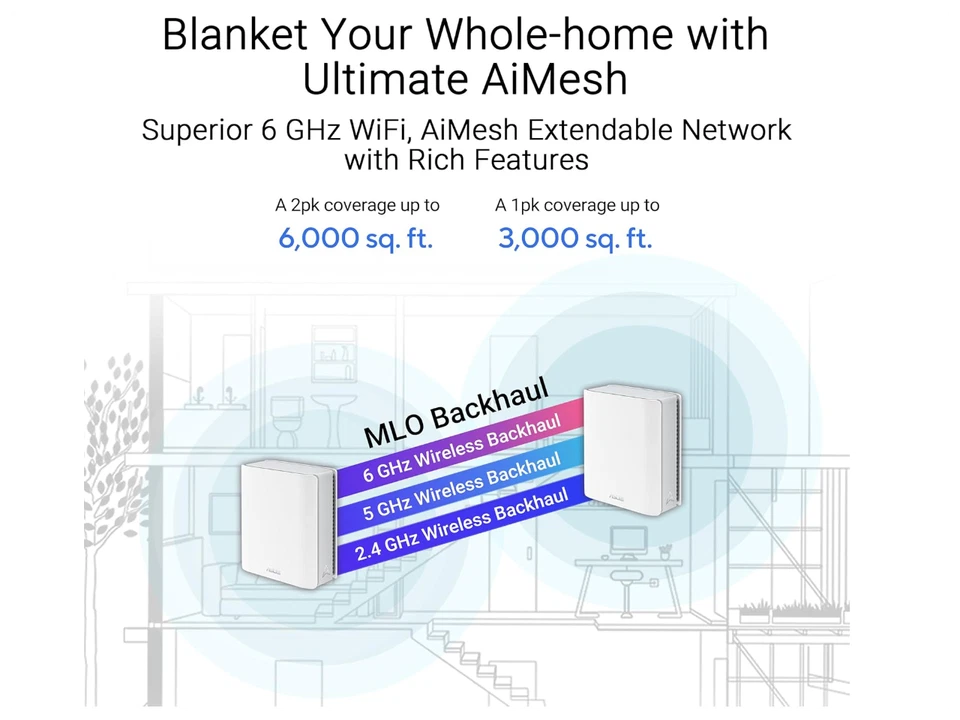 Blanket Your Whole-home with Ultimate AiMesh

Superior 6 GHz WiFi, AiMesh Extendable Network with Rich Features

A 2pk coverage up to
6,000 sq. ft.

A 1pk coverage up to
3,000 sq. ft.

MLO Backhaul
6 GHz Wireless Backhaul
5 GHz Wireless Backhaul
2.4 GHz Wireless Backhaul